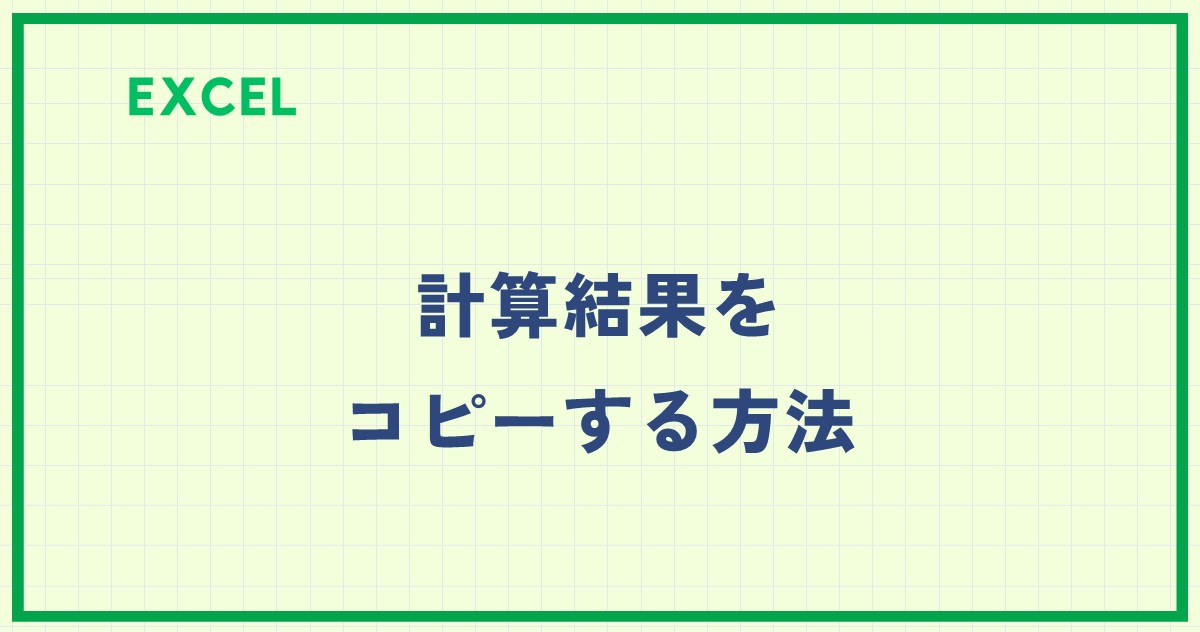 EXCEL

計算結果を
コピーする方法